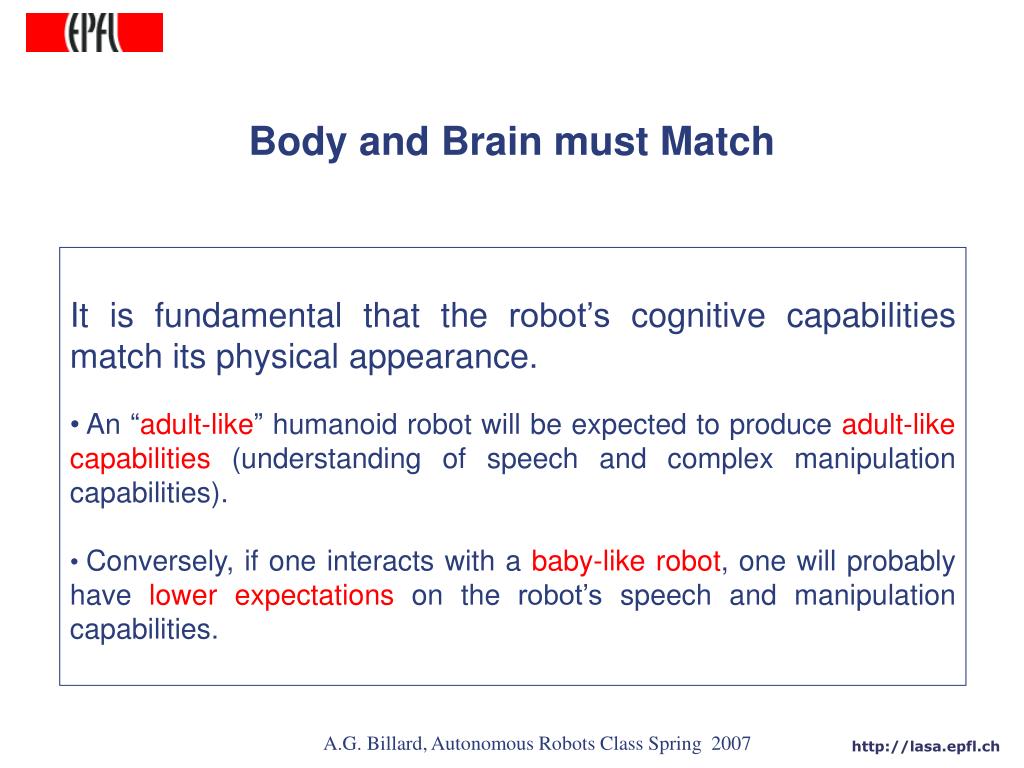 EPFL

Body and Brain must Match

It is fundamental that the robot’s cognitive capabilities match its physical appearance.

• An “adult-like” humanoid robot will be expected to produce adult-like capabilities (understanding of speech and complex manipulation capabilities).

• Conversely, if one interacts with a baby-like robot, one will probably have lower expectations on the robot’s speech and manipulation capabilities.

A.G. Billard, Autonomous Robots Class Spring 2007

http://lasa.epfl.ch